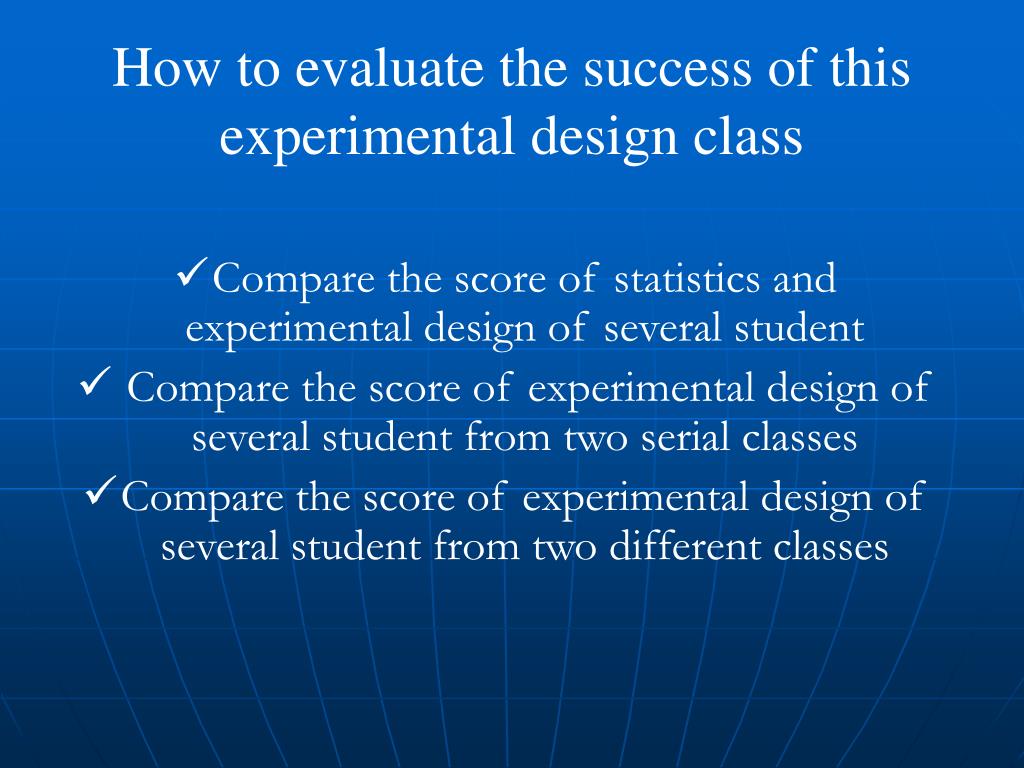 How to evaluate the success of this experimental design class

✓Compare the score of statistics and experimental design of several student

✓ Compare the score of experimental design of several student from two serial classes

✓Compare the score of experimental design of several student from two different classes